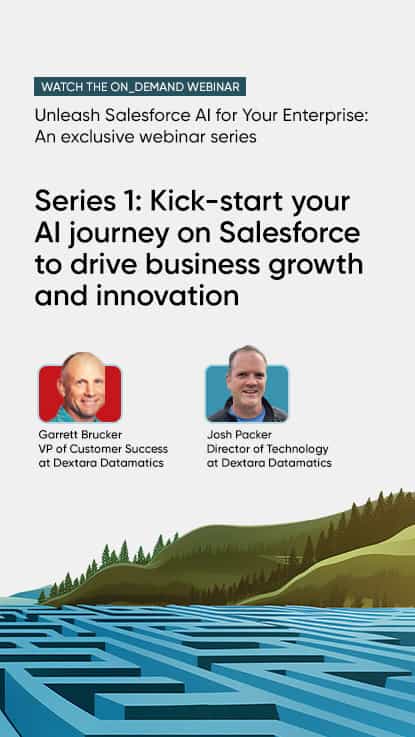 WATCH THE ON_DEMAND WEBINAR

Unleash Salesforce AI for Your Enterprise: An exclusive webinar series

Series 1: Kick-start your AI journey on Salesforce to drive business growth and innovation

Garrett Brucker
VP of Customer Success at Dextara Datamatics

Josh Packer
Director of Technology at Dextara Datamatics